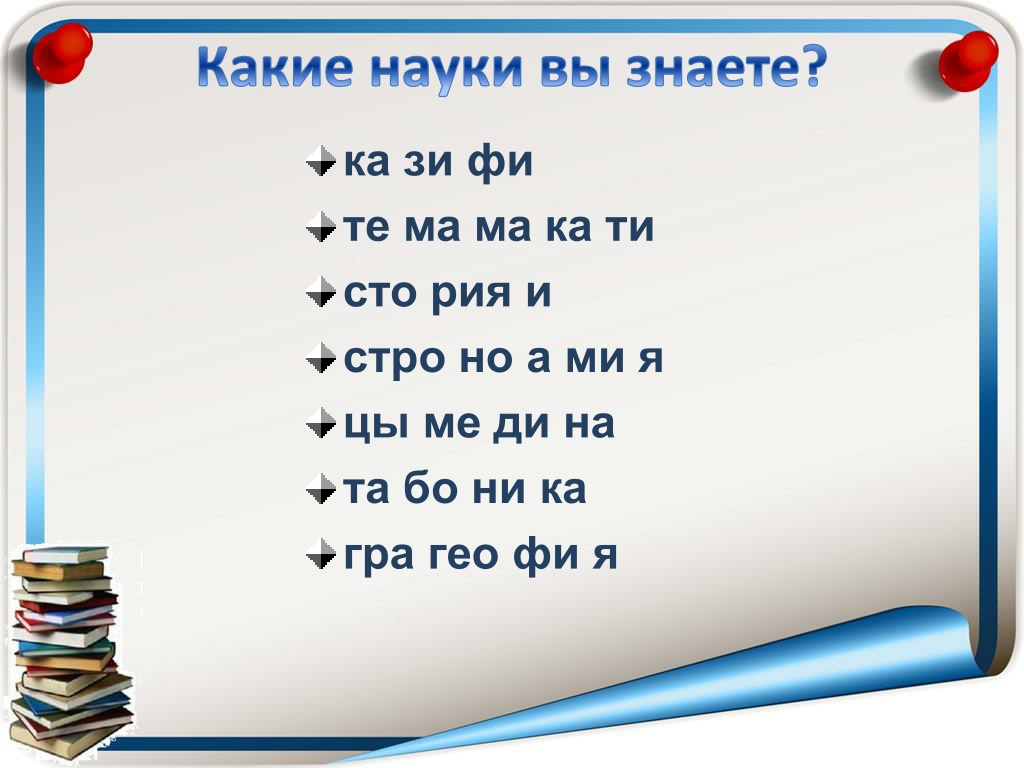 Какие науки вы знаете?

ка зи фи
те ма ма ка ти
сто рия и
стро но а ми я
цы ме ди на
та бо ни ка
гра гео фи я